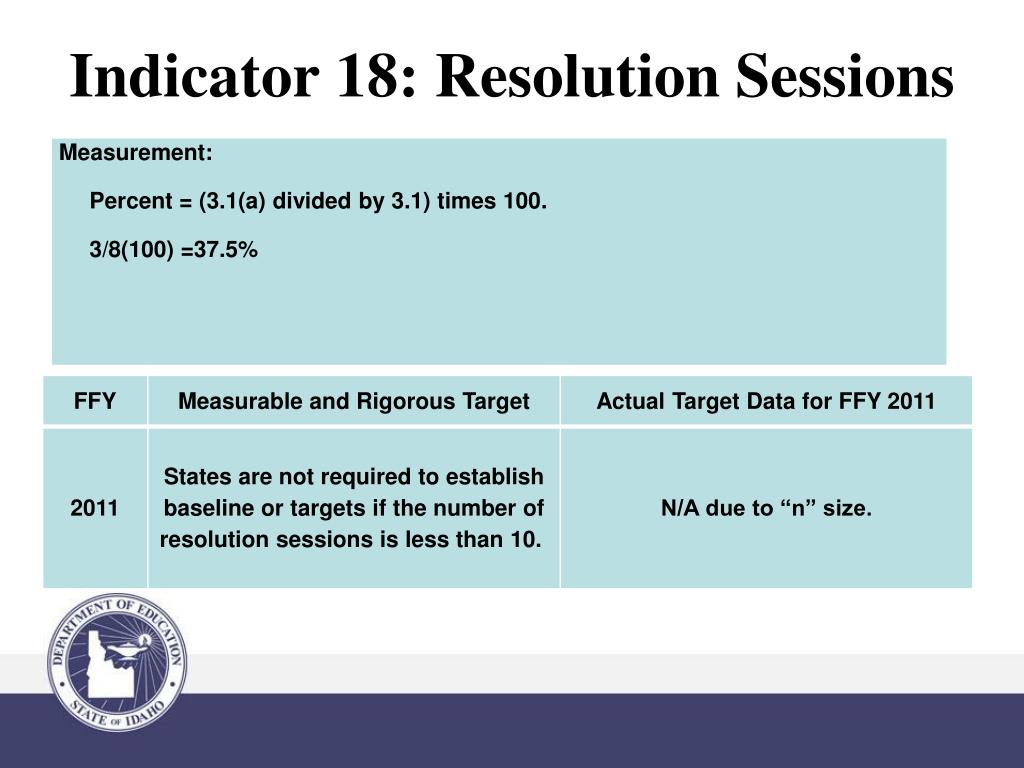 Indicator 18: Resolution Sessions

Measurement:

Percent = (3.1(a) divided by 3.1) times 100.

3/8(100) =37.5%

| FFY | Measurable and Rigorous Target | Actual Target Data for FFY 2011 |
|---|---|---|
| 2011 | States are not required to establish baseline or targets if the number of resolution sessions is less than 10. | N/A due to “n” size. |

DEPARTMENT OF EDUCATION STATE OF IDAHO